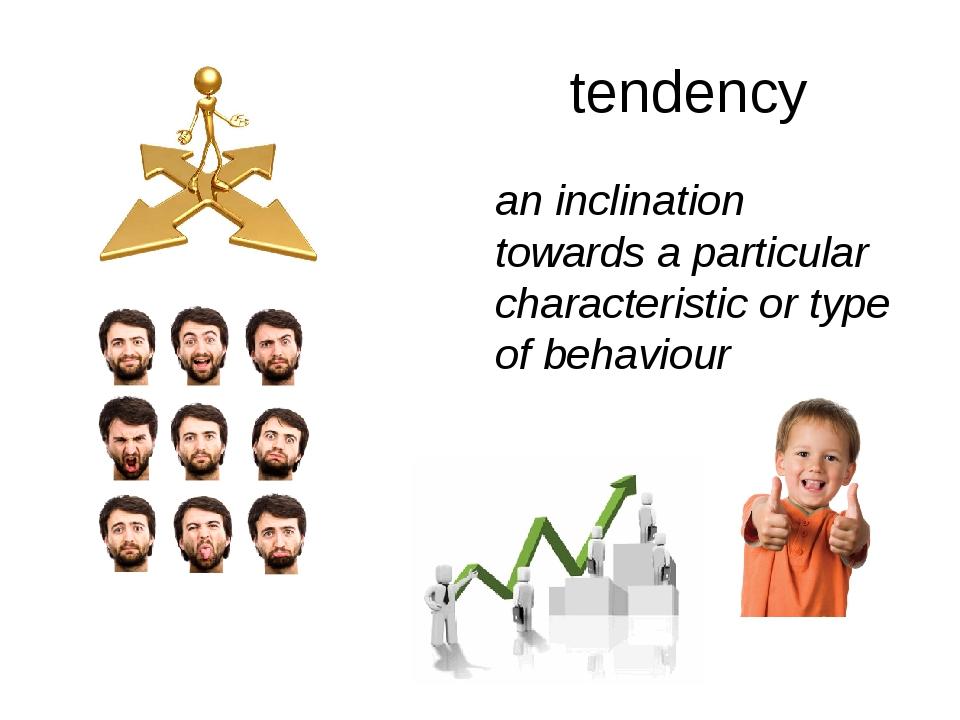 tendency

an inclination towards a particular characteristic or type of behaviour